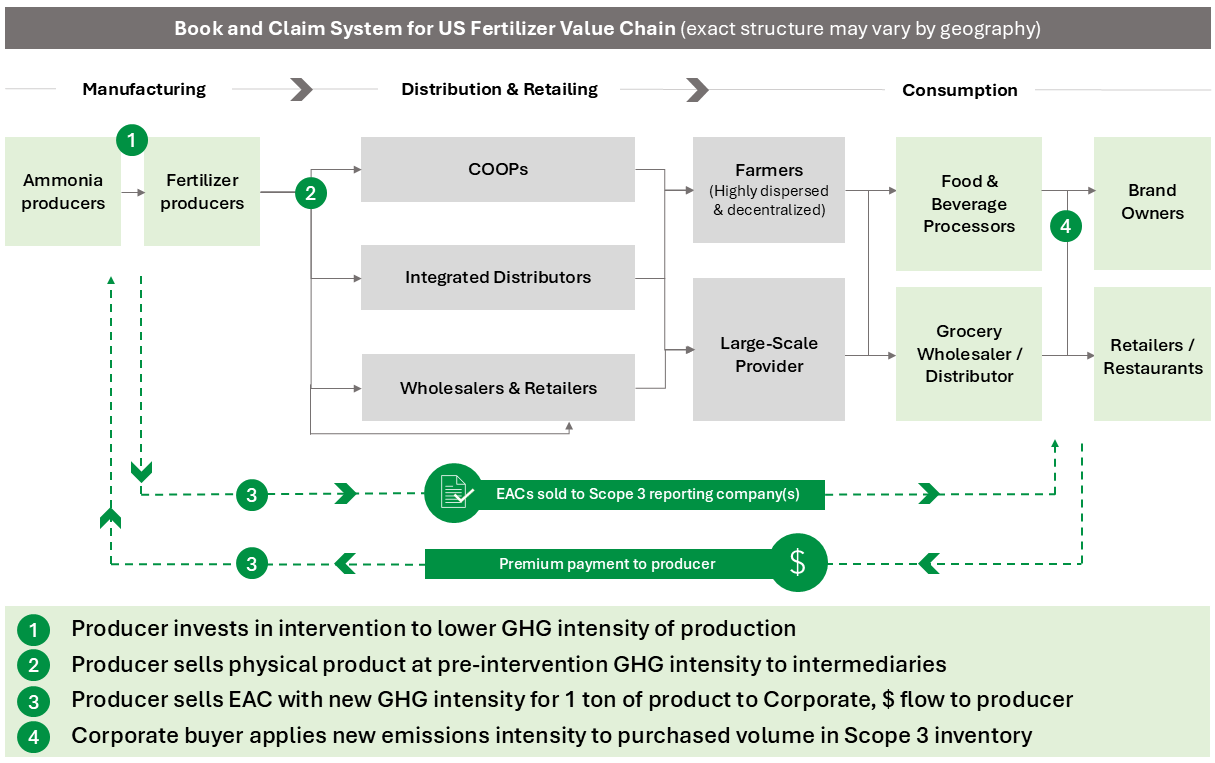 Book and Claim System for US Fertilizer Value Chain (exact structure may vary by geography)

Manufacturing

Distribution & Retailing

Consumption

1

Ammonia producers

Fertilizer producers

2

COOPs

Integrated Distributors

Wholesalers & Retailers

Farmers (Highly dispersed & decentralized)

Large-Scale Provider

Food & Beverage Processors

Grocery Wholesaler / Distributor

4

Brand Owners

Retailers / Restaurants

3

EACs sold to Scope 3 reporting company(s)

3

Premium payment to producer

$

1 Producer invests in intervention to lower GHG intensity of production

2 Producer sells physical product at pre-intervention GHG intensity to intermediaries

3 Producer sells EAC with new GHG intensity for 1 ton of product to Corporate, $ flow to producer

4 Corporate buyer applies new emissions intensity to purchased volume in Scope 3 inventory